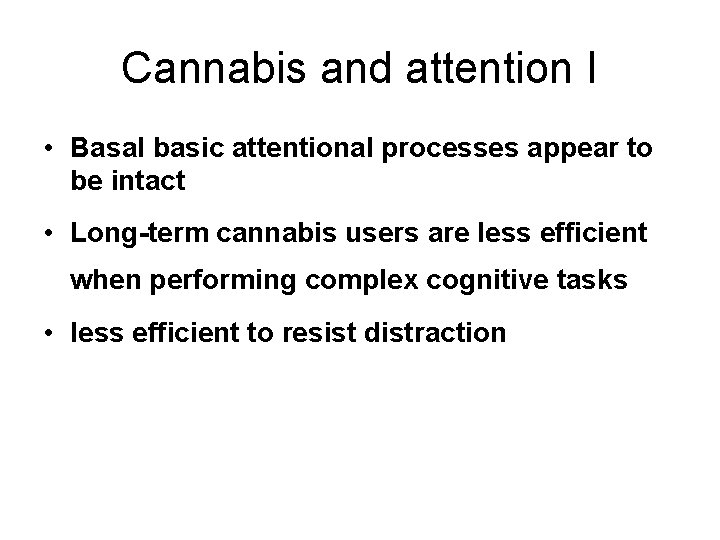 Cannabis and attention I

• Basal basic attentional processes appear to be intact

• Long-term cannabis users are less efficient when performing complex cognitive tasks

• less efficient to resist distraction